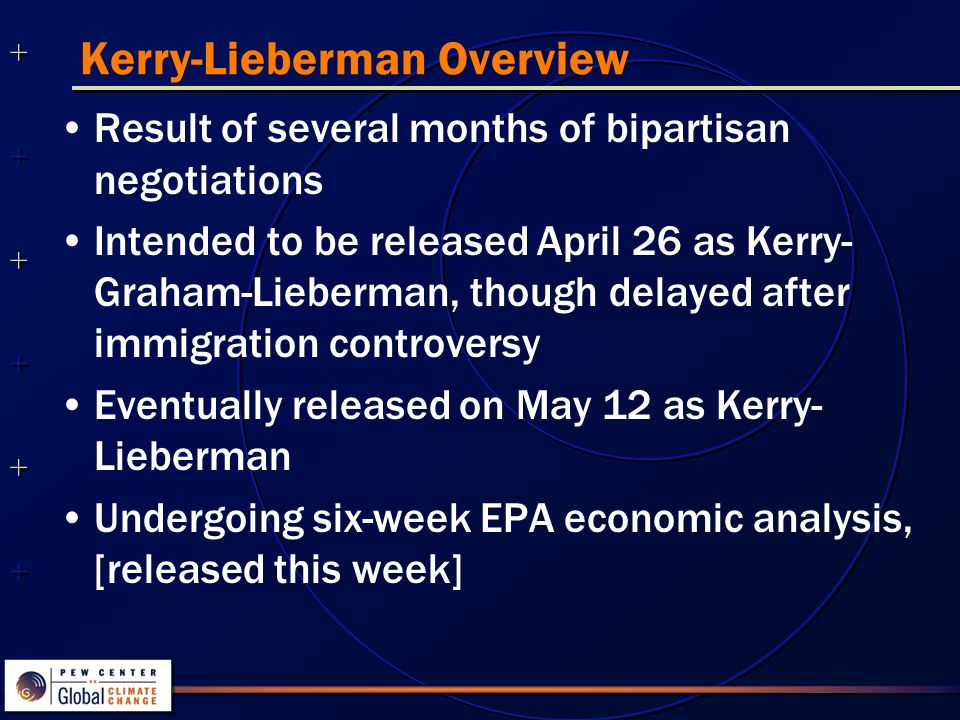 Kerry-Lieberman Overview

• Result of several months of bipartisan negotiations

• Intended to be released April 26 as Kerry-Graham-Lieberman, though delayed after immigration controversy

• Eventually released on May 12 as Kerry-Lieberman

• Undergoing six-week EPA economic analysis, [released this week]

PEW CENTER ON Global CLIMATE CHANGE